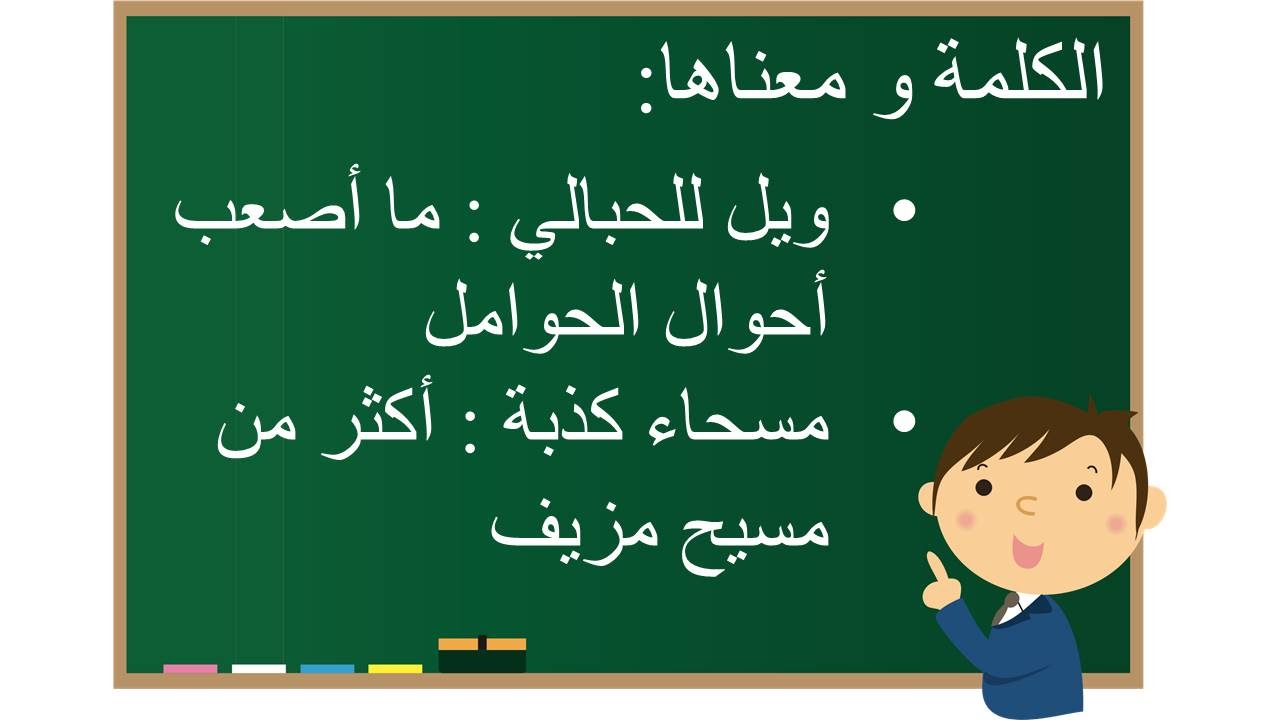 الكلمة و معناها:

• ويل للحبالي : ما أصعب أحوال الحوامل

• مسحاء كذبة : أكثر من مسيح مزيف